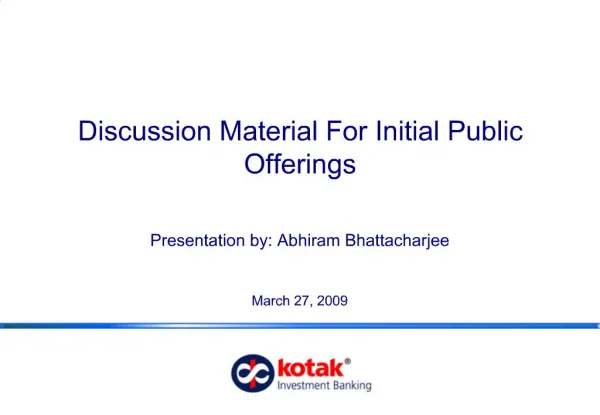 Discussion Material For Initial Public Offerings

Presentation by: Abhiram Bhattacharjee

March 27, 2009

kotak®
Investment Banking